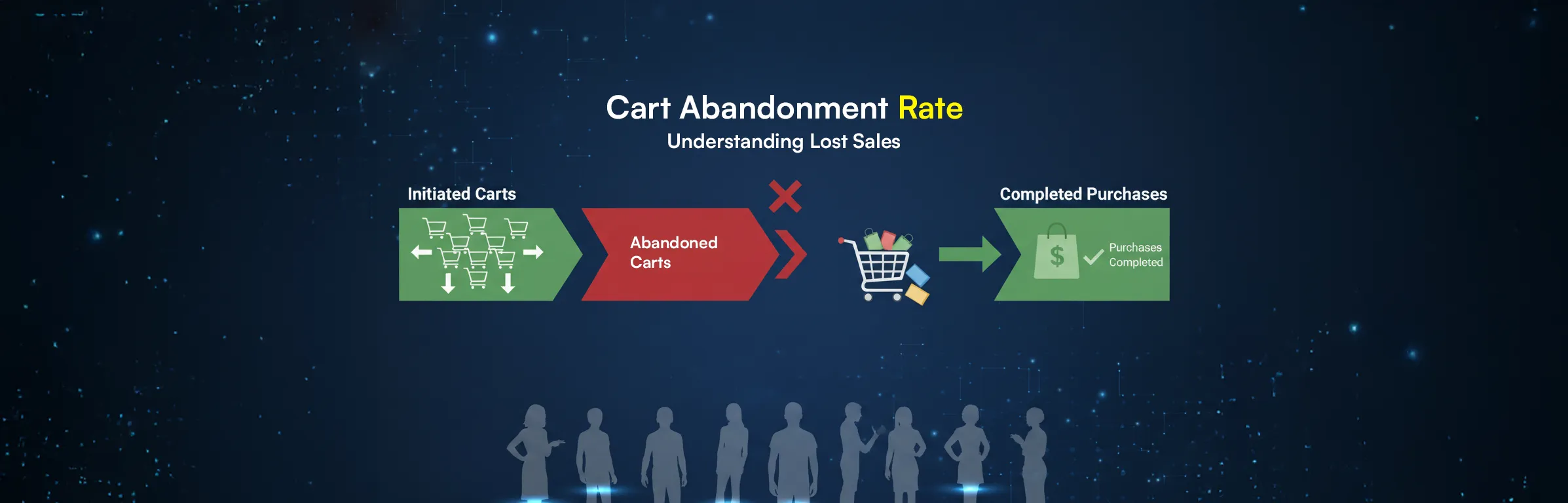 Cart Abandonment Rate
Understanding Lost Sales

Initiated Carts

Abandoned Carts

Completed Purchases

$

Purchases Completed